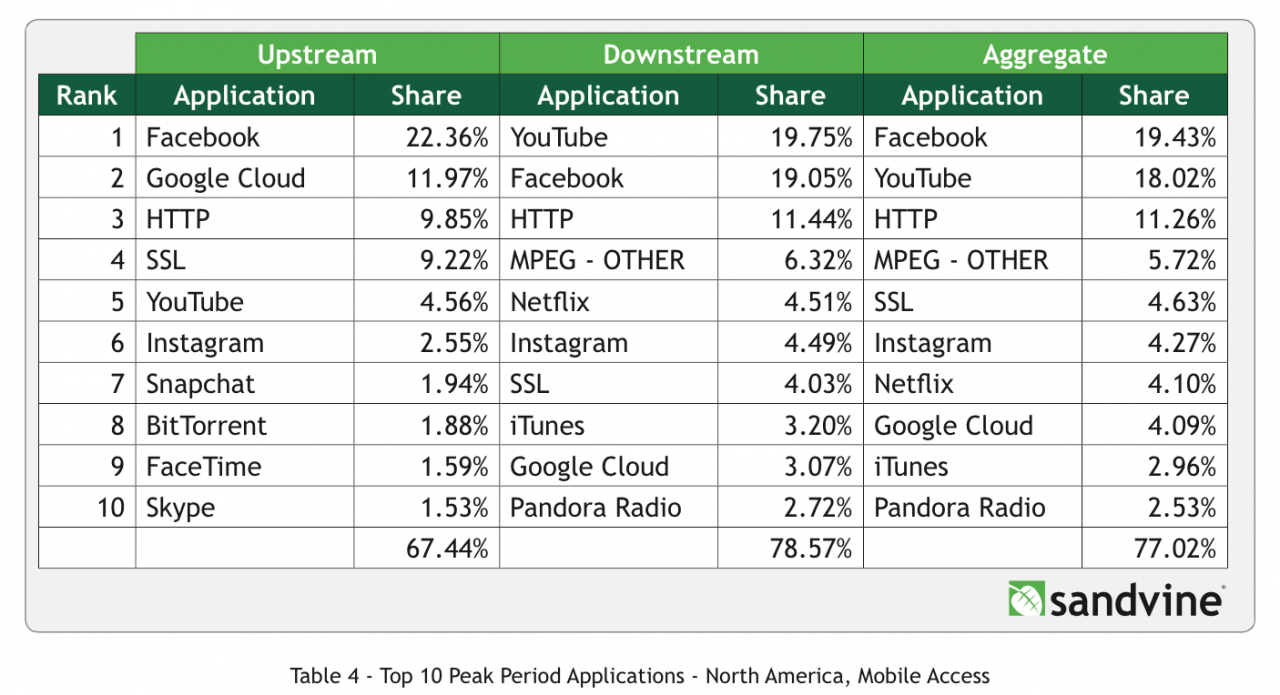 | | Upstream | | Downstream | | Aggregate | |
|---|---|---|---|---|---|---|
| Rank | Application | Share | Application | Share | Application | Share |
| 1 | Facebook | 22.36% | YouTube | 19.75% | Facebook | 19.43% |
| 2 | Google Cloud | 11.97% | Facebook | 19.05% | YouTube | 18.02% |
| 3 | HTTP | 9.85% | HTTP | 11.44% | HTTP | 11.26% |
| 4 | SSL | 9.22% | MPEG - OTHER | 6.32% | MPEG - OTHER | 5.72% |
| 5 | YouTube | 4.56% | Netflix | 4.51% | SSL | 4.63% |
| 6 | Instagram | 2.55% | Instagram | 4.49% | Instagram | 4.27% |
| 7 | Snapchat | 1.94% | SSL | 4.03% | Netflix | 4.10% |
| 8 | BitTorrent | 1.88% | iTunes | 3.20% | Google Cloud | 4.09% |
| 9 | FaceTime | 1.59% | Google Cloud | 3.07% | iTunes | 2.96% |
| 10 | Skype | 1.53% | Pandora Radio | 2.72% | Pandora Radio | 2.53% |
| | | 67.44% | | 78.57% | | 77.02% |

sandvine

Table 4 - Top 10 Peak Period Applications - North America, Mobile Access